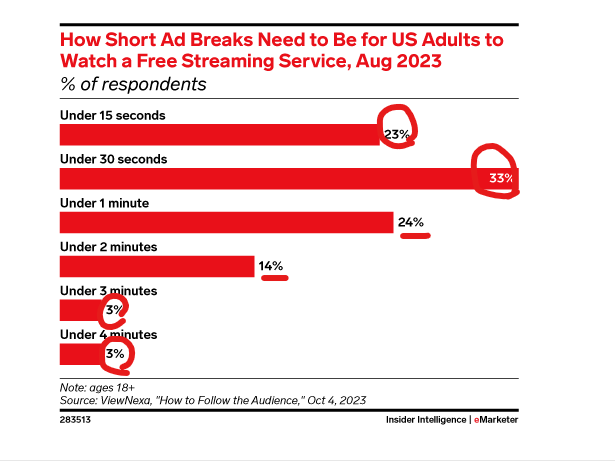 How Short Ad Breaks Need to Be for US Adults to Watch a Free Streaming Service, Aug 2023
% of respondents

Under 15 seconds
23%

Under 30 seconds
33%

Under 1 minute
24%

Under 2 minutes
14%

Under 3 minutes
3%

Under 4 minutes
3%

Note: ages 18+
Source: ViewNexa, "How to Follow the Audience," Oct 4, 2023

283513

Insider Intelligence | eMarketer